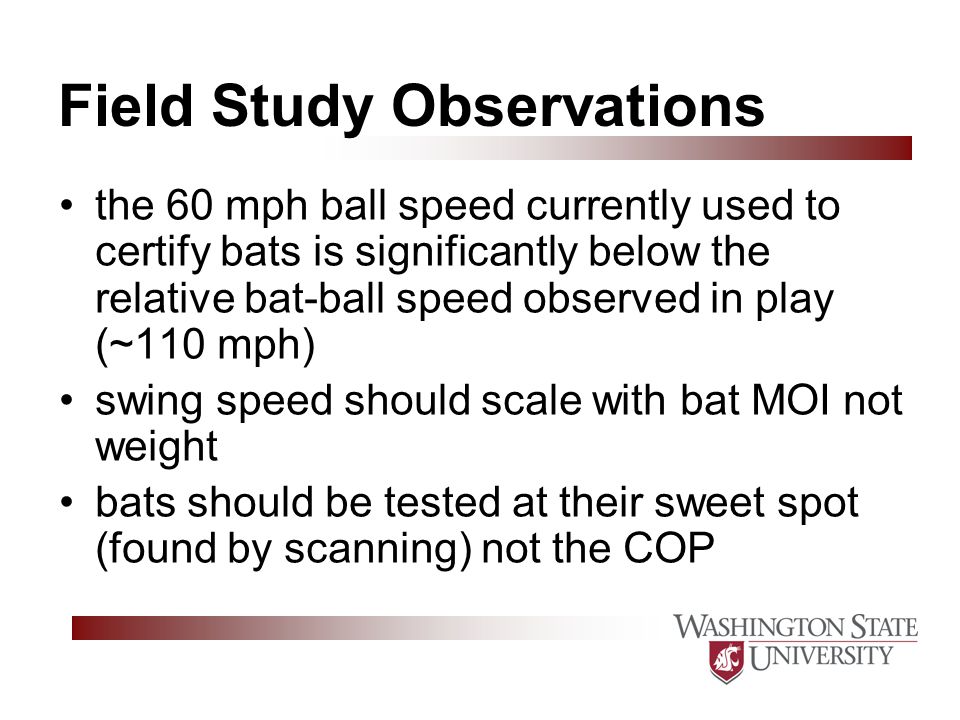 Field Study Observations

• the 60 mph ball speed currently used to certify bats is significantly below the relative bat-ball speed observed in play (~110 mph)
• swing speed should scale with bat MOI not weight
• bats should be tested at their sweet spot (found by scanning) not the COP

WASHINGTON STATE UNIVERSITY